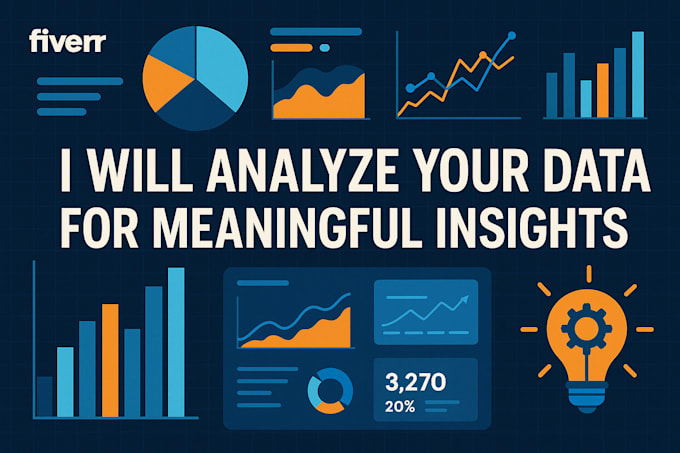 fiverr

I WILL ANALYZE YOUR DATA FOR MEANINGFUL INSIGHTS

3,270
20%